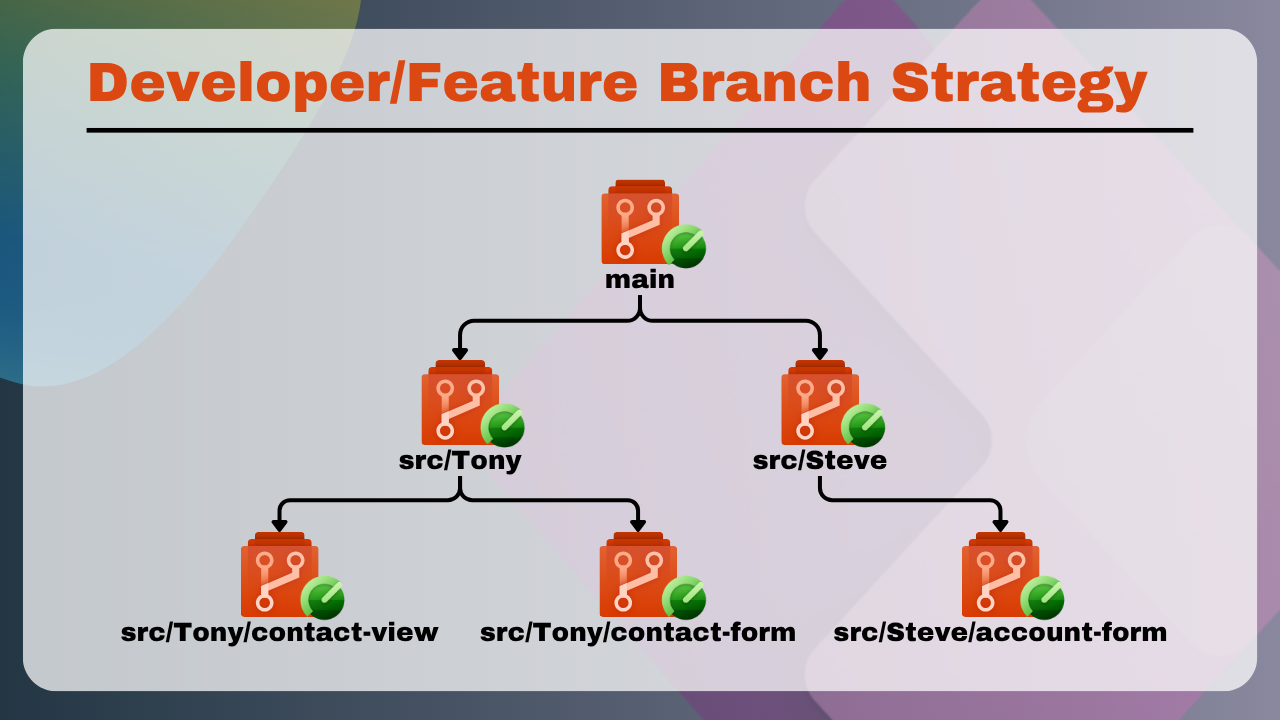 Developer/Feature Branch Strategy

main

src/Tony

src/Steve

src/Tony/contact-view

src/Tony/contact-form

src/Steve/account-form